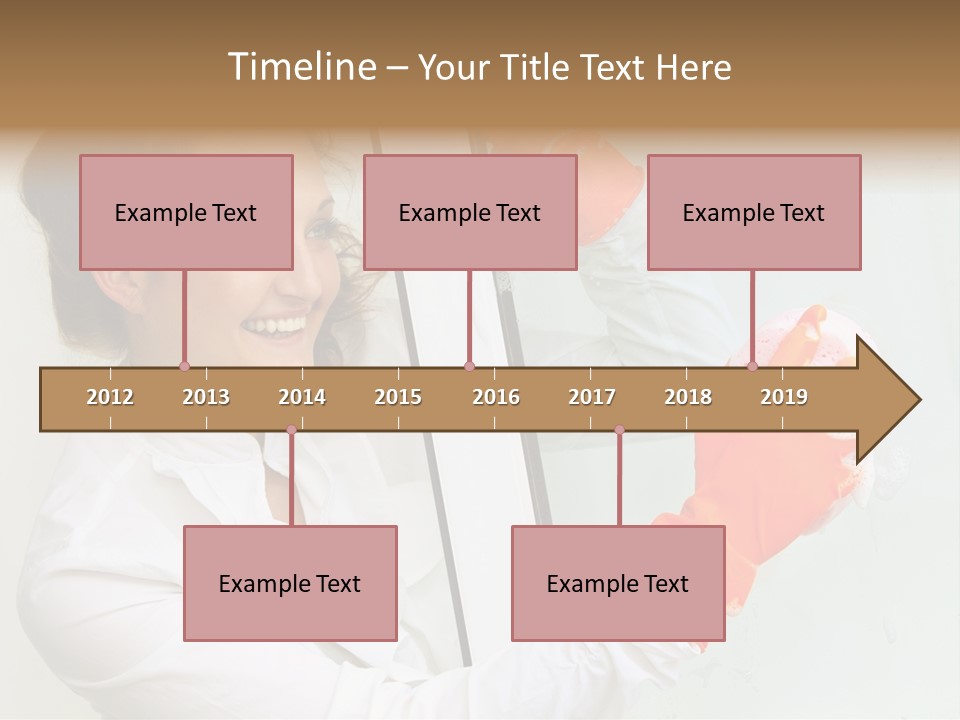 Timeline – Your Title Text Here

Example Text

Example Text

Example Text

2012 2013 2014 2015 2016 2017 2018 2019

Example Text

Example Text